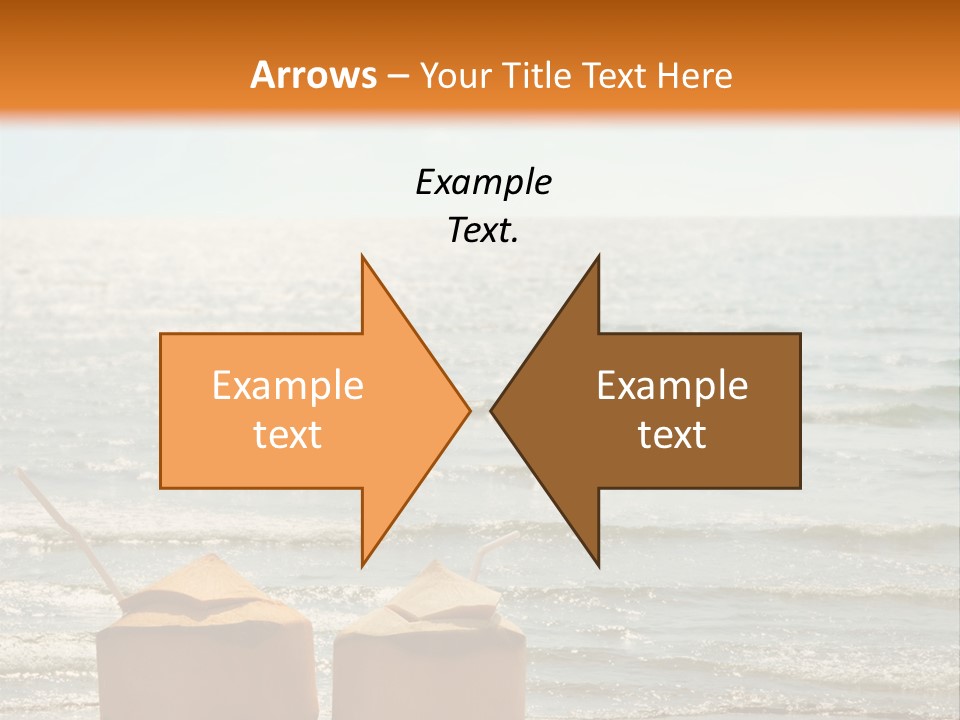 Arrows – Your Title Text Here

Example Text.

Example text

Example text